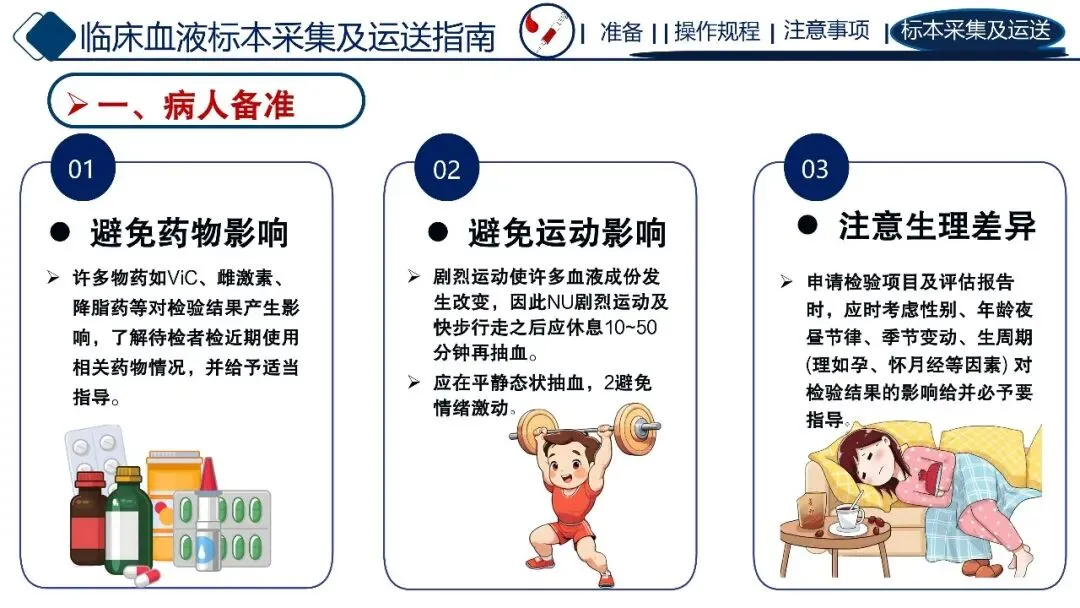 临床血液标本采集及运送指南

| 准备 | | 操作规程 | 注意事项 | 标本采集及运送

➢ 一、病人备准

01

● 避免药物影响

➢ 许多物药如ViC、雌激素、降脂药等对检验结果产生影响，了解待检者检近期使用相关药物情况，并给予适当指导。

02

● 避免运动影响

➢ 剧烈运动使许多血液成份发生改变，因此NU剧烈运动及快步行走之后应休息10~50分钟再抽血。

➢ 应在平静态状抽血，2避免情绪激动。

03

● 注意生理差异

➢ 申请检验项目及评估报告时，应时考虑性别、年龄夜昼节律、季节变动、生周期(理如孕、怀月经等因素) 对检验结果的影响给并必予要指导。